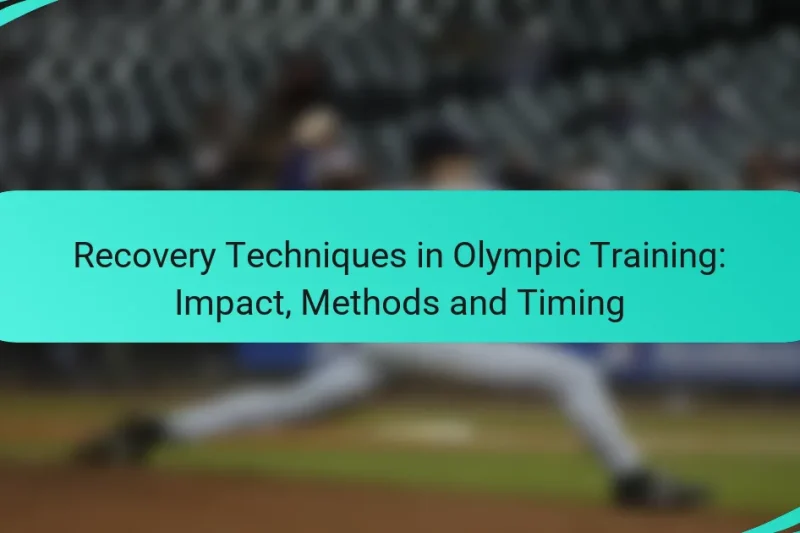 Recovery Techniques in Olympic Training: Impact, Methods and Timing